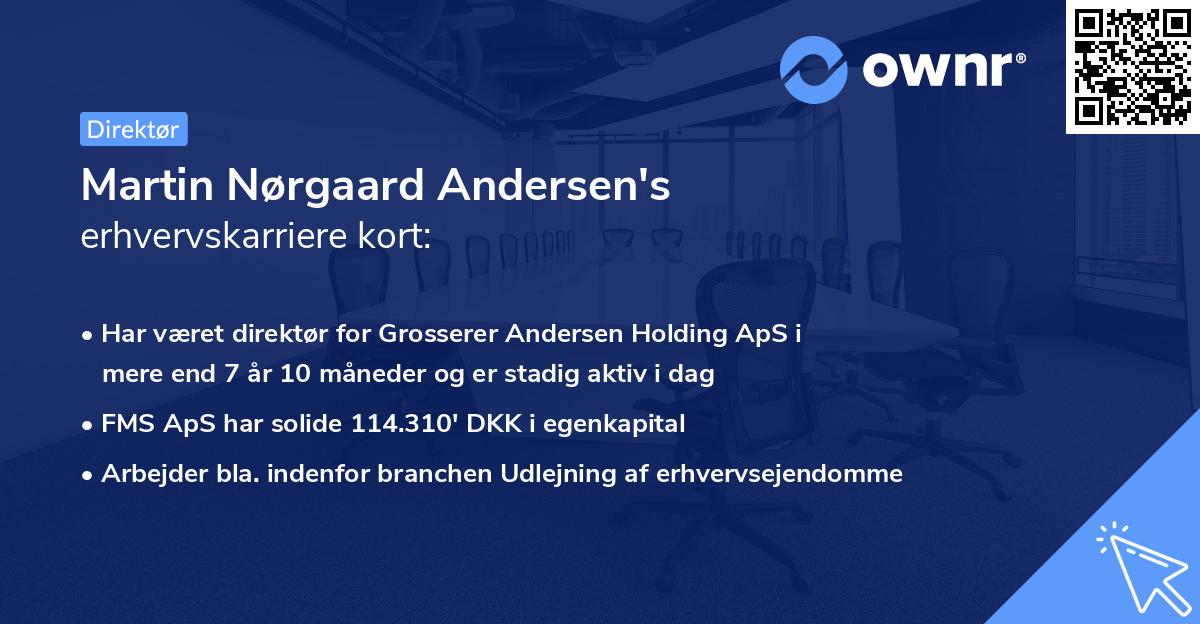 ownr®

Direktør

Martin Nørgaard Andersen's
erhvervskarriere kort:

• Har været direktør for Grosserer Andersen Holding ApS i mere end 7 år 10 måneder og er stadig aktiv i dag

• FMS ApS har solide 114.310' DKK i egenkapital

• Arbejder bla. indenfor branchen Udlejning af erhvervsejendomme